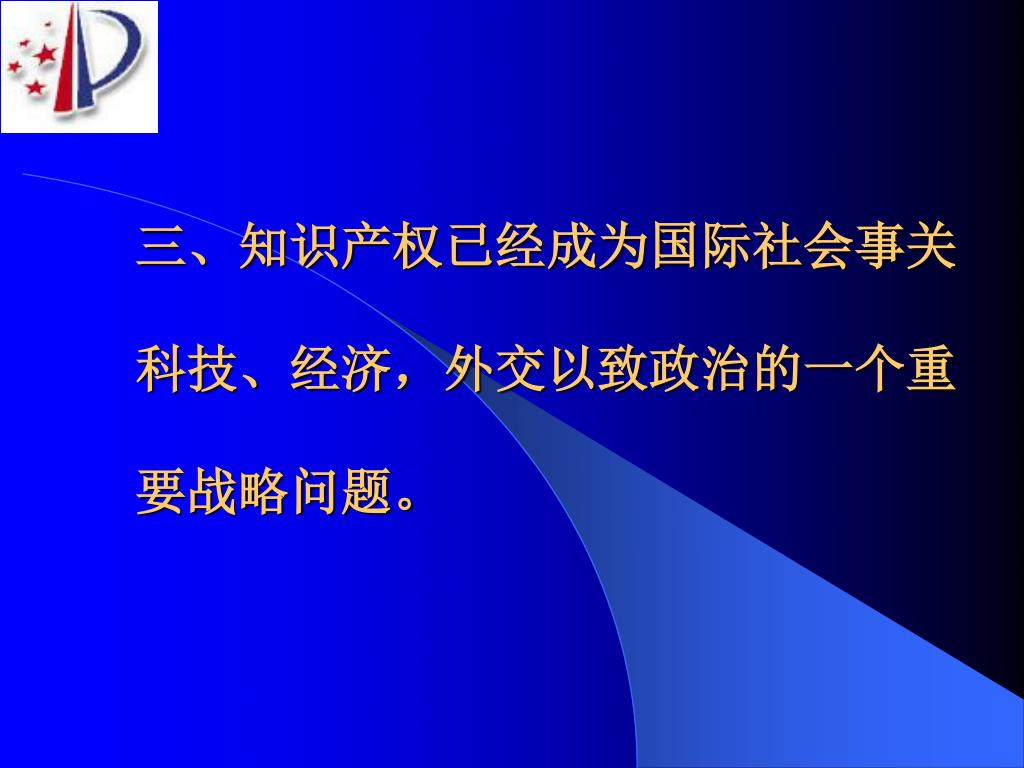 三、知识产权已经成为国际社会事关科技、经济，外交以致政治的一个重要战略问题。